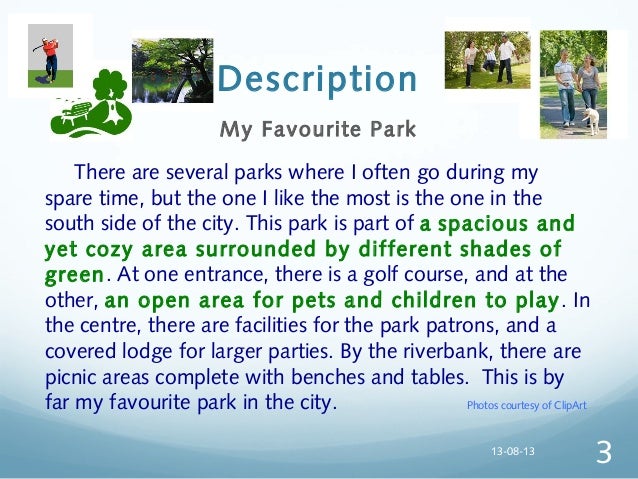 Description

My Favourite Park

There are several parks where I often go during my spare time, but the one I like the most is the one in the south side of the city. This park is part of a spacious and yet cozy area surrounded by different shades of green. At one entrance, there is a golf course, and at the other, an open area for pets and children to play. In the centre, there are facilities for the park patrons, and a covered lodge for larger parties. By the riverbank, there are picnic areas complete with benches and tables. This is by far my favourite park in the city.

Photos courtesy of ClipArt

13-08-13

3